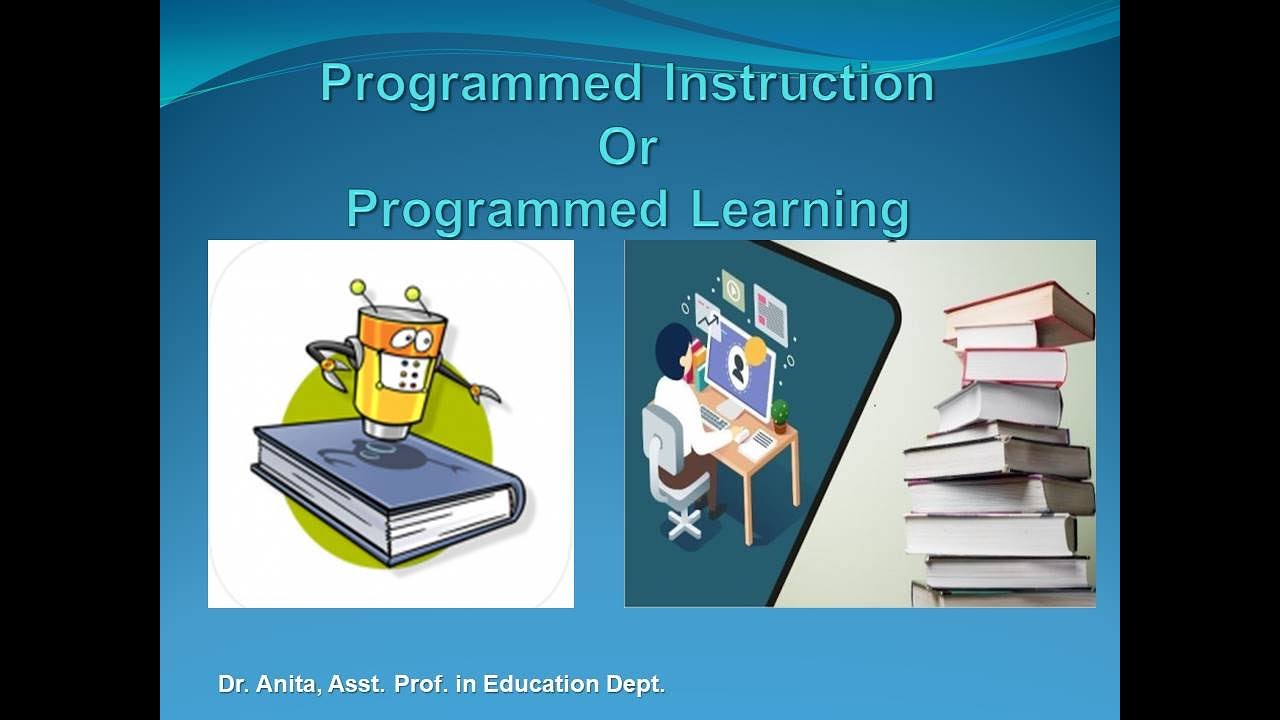 Programmed Instruction
Or
Programmed Learning

Dr. Anita, Asst. Prof. in Education Dept.